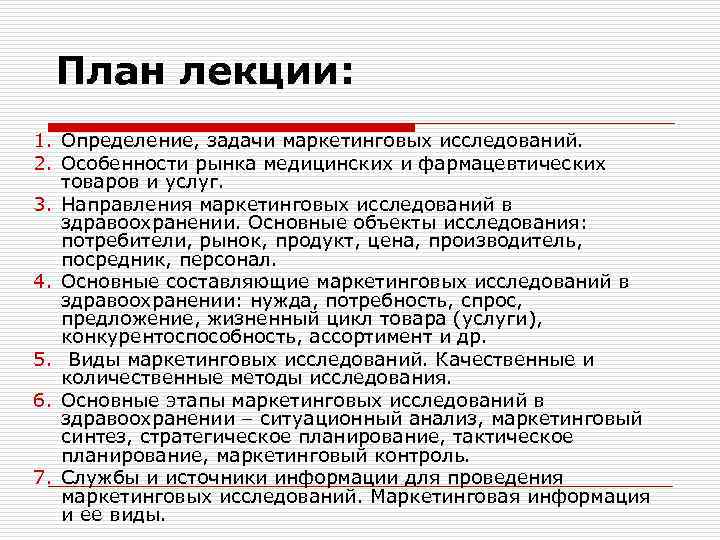 План лекции:

1. Определение, задачи маркетинговых исследований.
2. Особенности рынка медицинских и фармацевтических товаров и услуг.
3. Направления маркетинговых исследований в здравоохранении. Основные объекты исследования: потребители, рынок, продукт, цена, производитель, посредник, персонал.
4. Основные составляющие маркетинговых исследований в здравоохранении: нужда, потребность, спрос, предложение, жизненный цикл товара (услуги), конкурентоспособность, ассортимент и др.
5. Виды маркетинговых исследований. Качественные и количественные методы исследования.
6. Основные этапы маркетинговых исследований в здравоохранении – ситуационный анализ, маркетинговый синтез, стратегическое планирование, тактическое планирование, маркетинговый контроль.
7. Службы и источники информации для проведения маркетинговых исследований. Маркетинговая информация и ее виды.